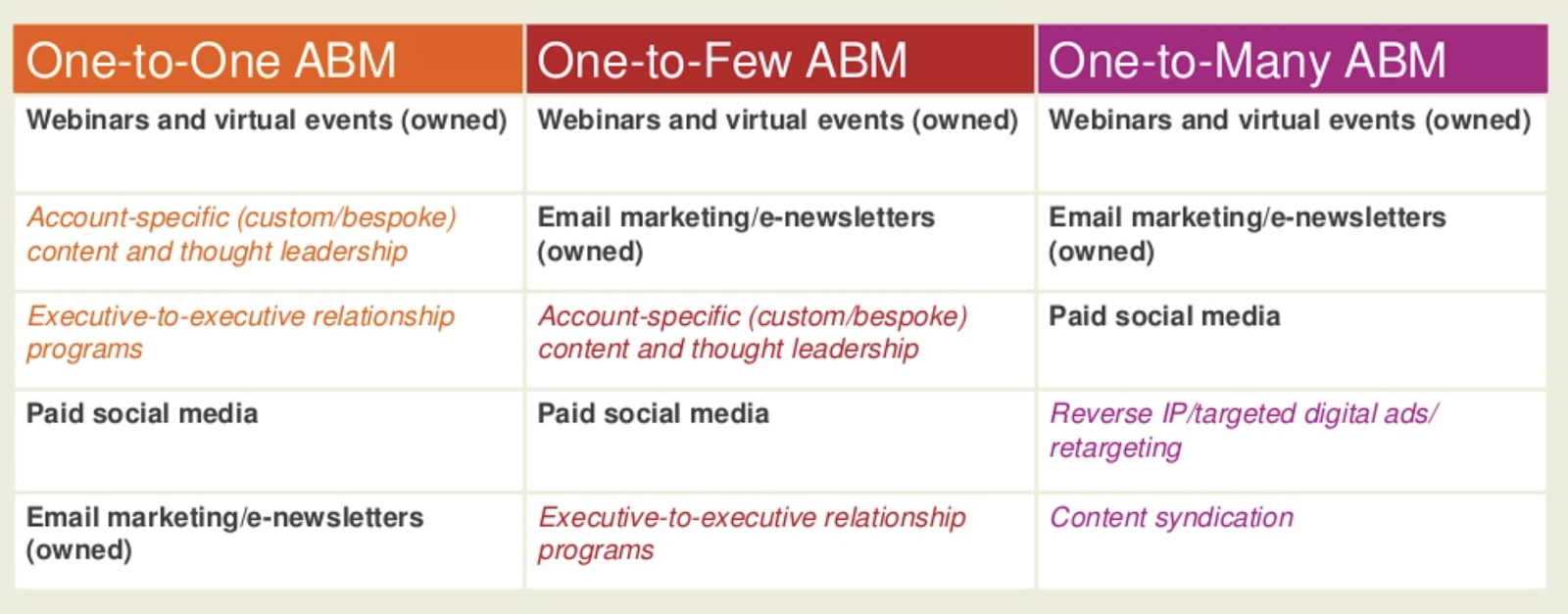 | One-to-One ABM | One-to-Few ABM | One-to-Many ABM |
|---|---|---|
| Webinars and virtual events (owned) | Webinars and virtual events (owned) | Webinars and virtual events (owned) |
| Account-specific (custom/bespoke) content and thought leadership | Email marketing/e-newsletters (owned) | Email marketing/e-newsletters (owned) |
| Executive-to-executive relationship programs | Account-specific (custom/bespoke) content and thought leadership | Paid social media |
| Paid social media | Paid social media | Reverse IP/targeted digital ads/ retargeting |
| Email marketing/e-newsletters (owned) | Executive-to-executive relationship programs | Content syndication |